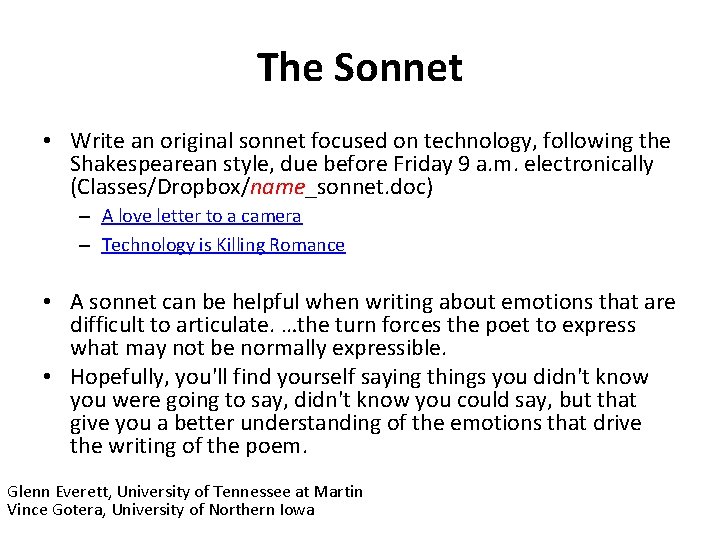 The Sonnet

• Write an original sonnet focused on technology, following the Shakespearean style, due before Friday 9 a.m. electronically (Classes/Dropbox/name_sonnet.doc)
– A love letter to a camera
– Technology is Killing Romance

• A sonnet can be helpful when writing about emotions that are difficult to articulate. …the turn forces the poet to express what may not be normally expressible.
• Hopefully, you'll find yourself saying things you didn't know you were going to say, didn't know you could say, but that give you a better understanding of the emotions that drive the writing of the poem.

Glenn Everett, University of Tennessee at Martin
Vince Gotera, University of Northern Iowa